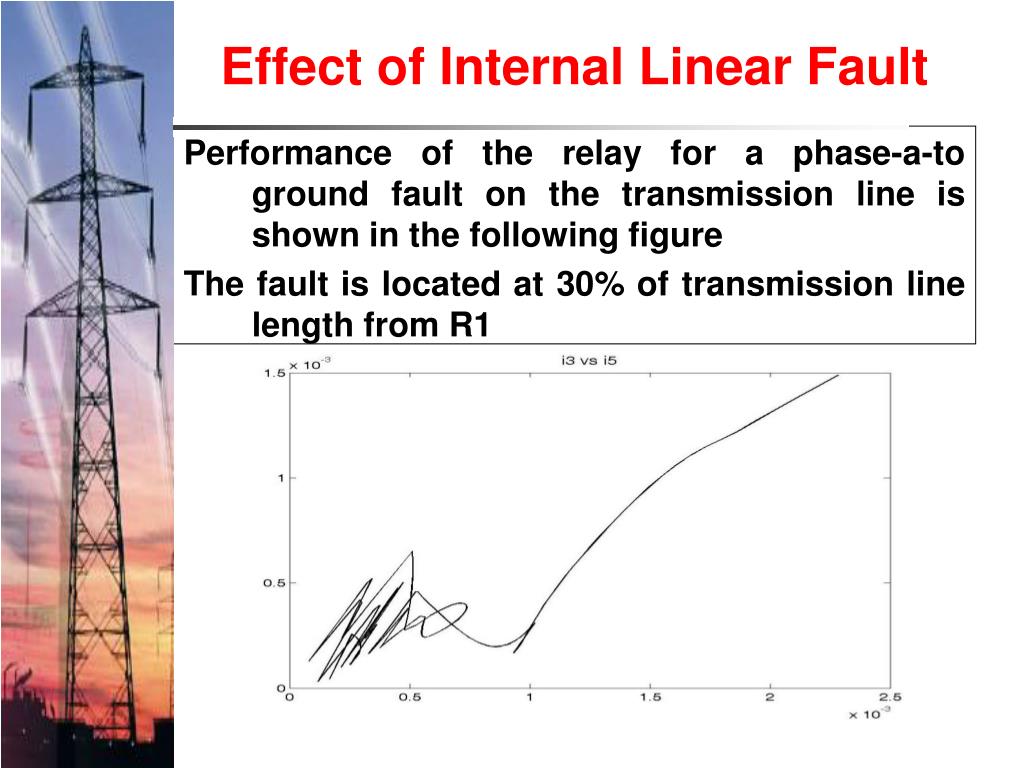 Effect of Internal Linear Fault

Performance of the relay for a phase-a-to ground fault on the transmission line is shown in the following figure

The fault is located at 30% of transmission line length from R1

$\times 10^{-3}$
i3 vs i5
1.5
1
0.5
0
0
0.5
1
1.5
2
2.5
$\times 10^{-3}$